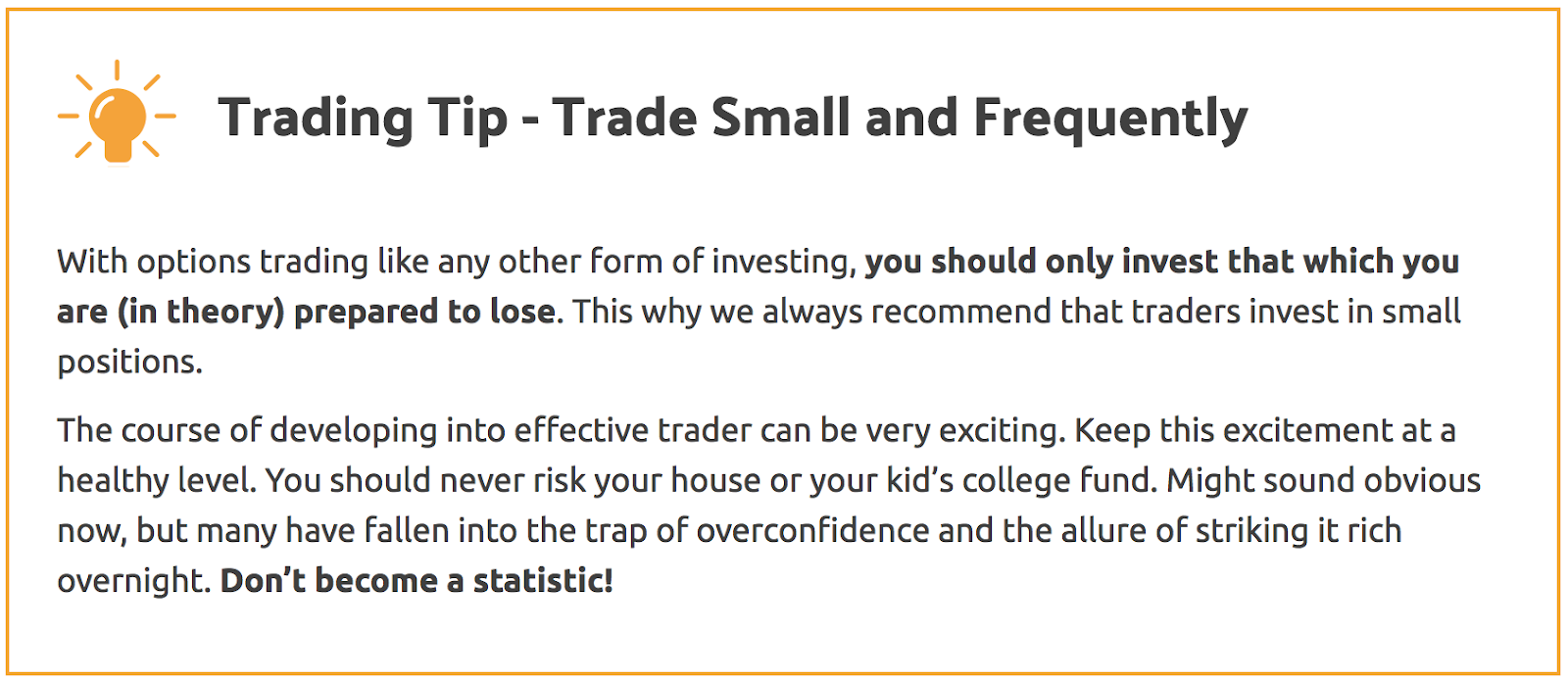 Trading Tip - Trade Small and Frequently

With options trading like any other form of investing, you should only invest that which you are (in theory) prepared to lose. This why we always recommend that traders invest in small positions.

The course of developing into effective trader can be very exciting. Keep this excitement at a healthy level. You should never risk your house or your kid's college fund. Might sound obvious now, but many have fallen into the trap of overconfidence and the allure of striking it rich overnight. Don't become a statistic!